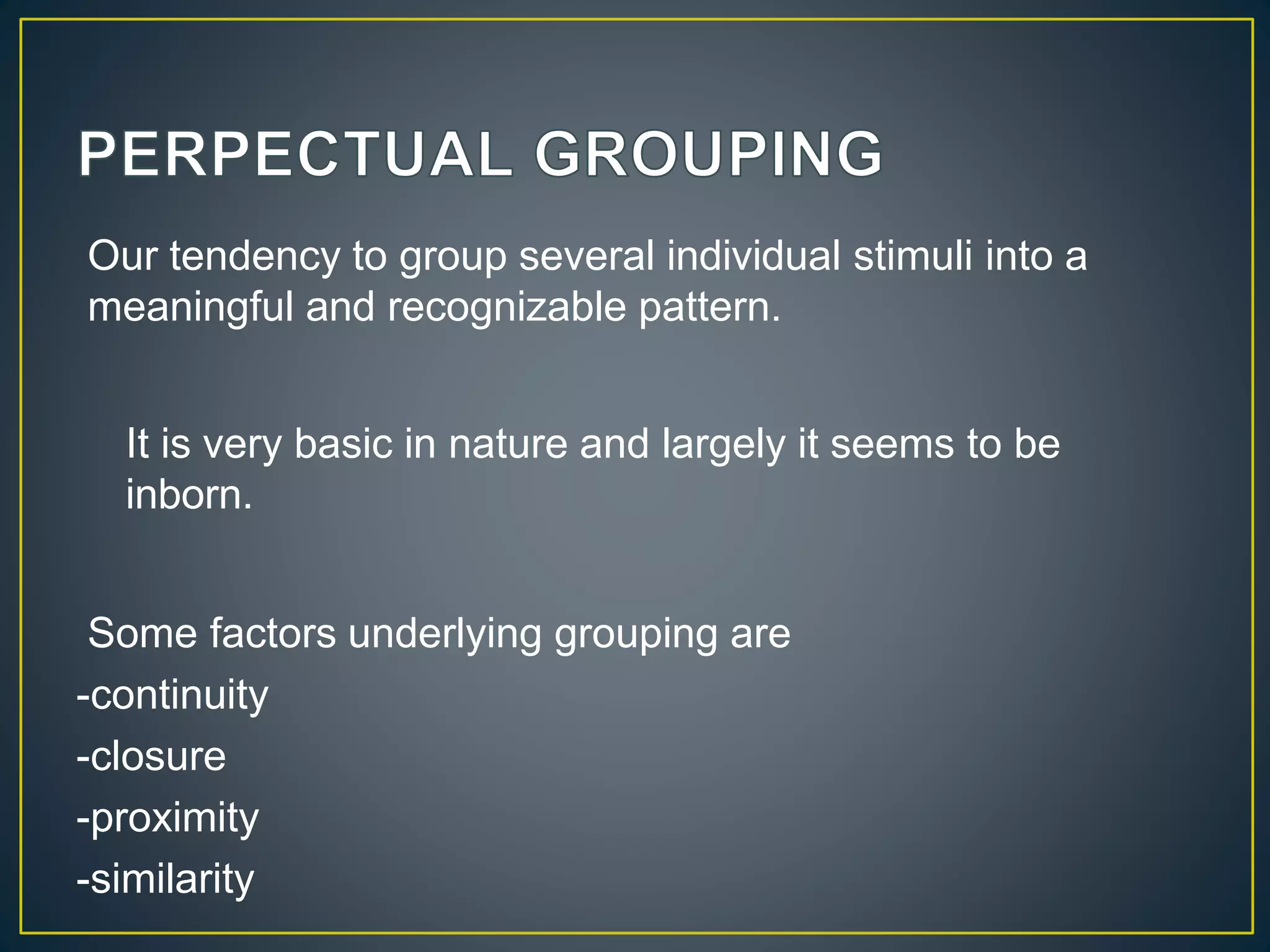 PERPECTUAL GROUPING

Our tendency to group several individual stimuli into a meaningful and recognizable pattern.

It is very basic in nature and largely it seems to be inborn.

Some factors underlying grouping are
-continuity
-closure
-proximity
-similarity